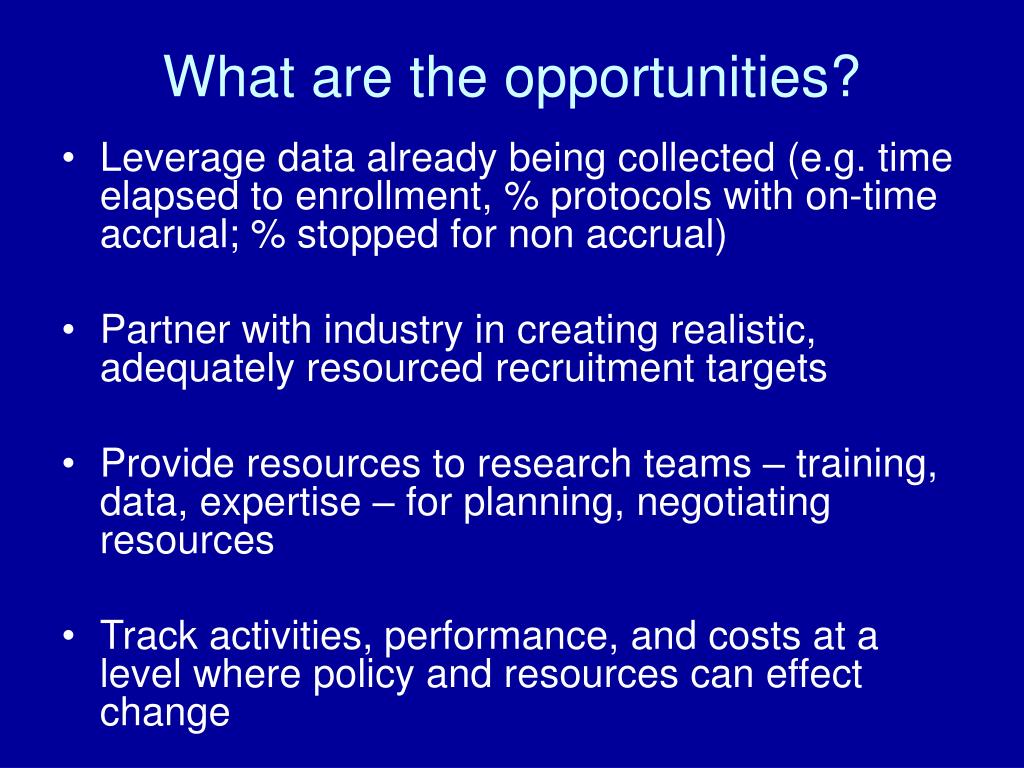 What are the opportunities?

• Leverage data already being collected (e.g. time elapsed to enrollment, % protocols with on-time accrual; % stopped for non accrual)

• Partner with industry in creating realistic, adequately resourced recruitment targets

• Provide resources to research teams – training, data, expertise – for planning, negotiating resources

• Track activities, performance, and costs at a level where policy and resources can effect change